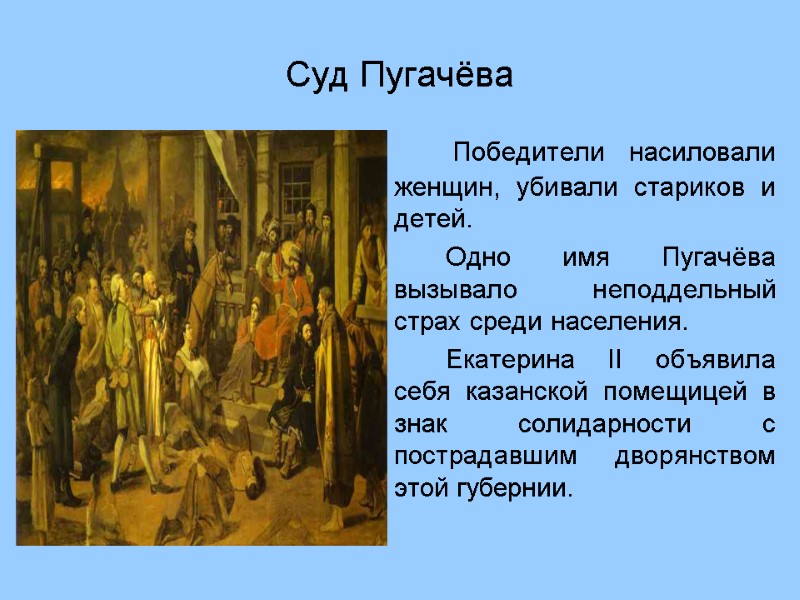 Суд Пугачёва

Победители насиловали женщин, убивали стариков и детей.

Одно имя Пугачёва вызывало неподдельный страх среди населения.

Екатерина II объявила себя казанской помещицей в знак солидарности с пострадавшим дворянством этой губернии.